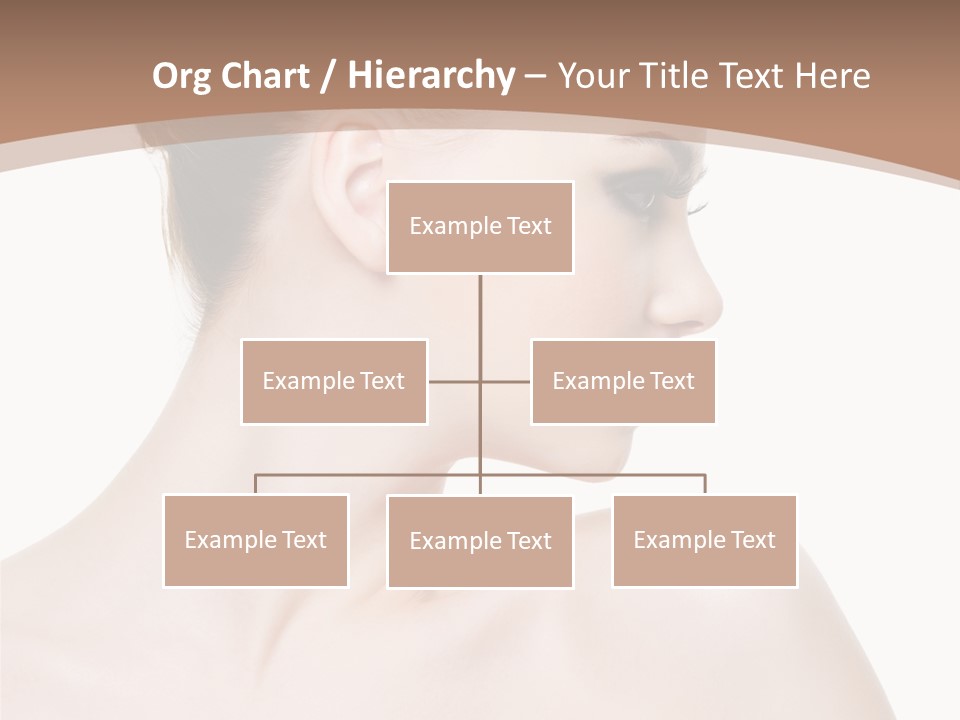 Org Chart / Hierarchy – Your Title Text Here

Example Text

Example Text

Example Text

Example Text

Example Text

Example Text